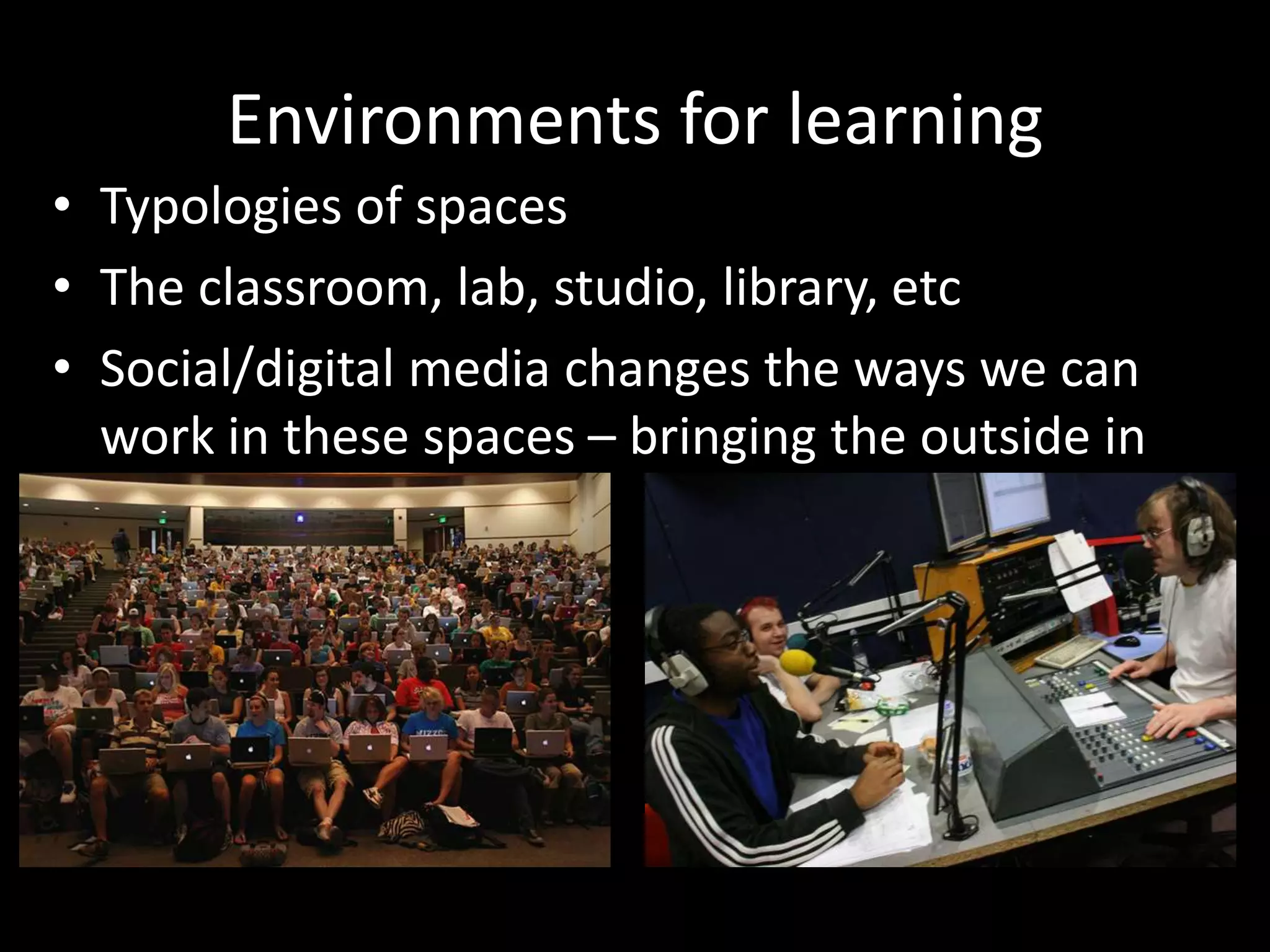 Environments for learning

• Typologies of spaces
• The classroom, lab, studio, library, etc
• Social/digital media changes the ways we can work in these spaces – bringing the outside in